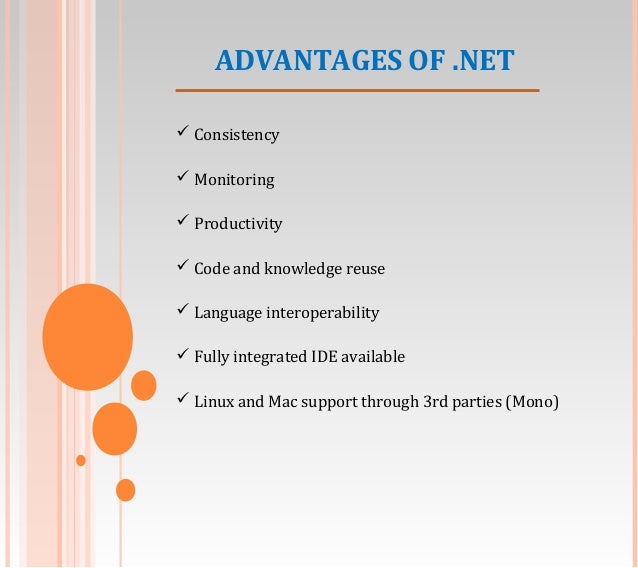 ADVANTAGES OF .NET

✓ Consistency

✓ Monitoring

✓ Productivity

✓ Code and knowledge reuse

✓ Language interoperability

✓ Fully integrated IDE available

✓ Linux and Mac support through 3rd parties (Mono)